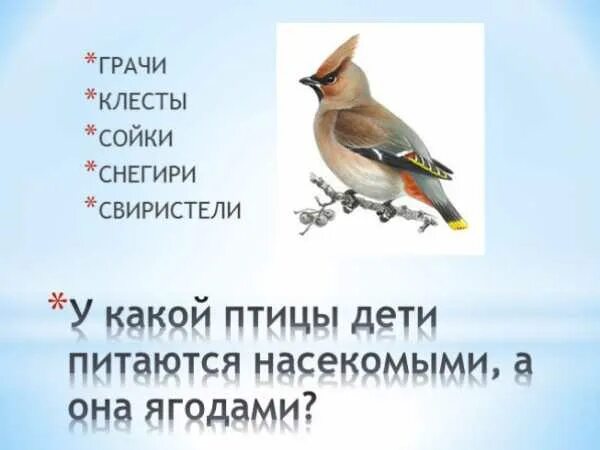 *ГРАЧИ
*КЛЕСТЫ
*СОЙКИ
*СНЕГИРИ
*СВИРИСТЕЛИ

*У какой птицы дети питаются насекомыми, а она ягодами?